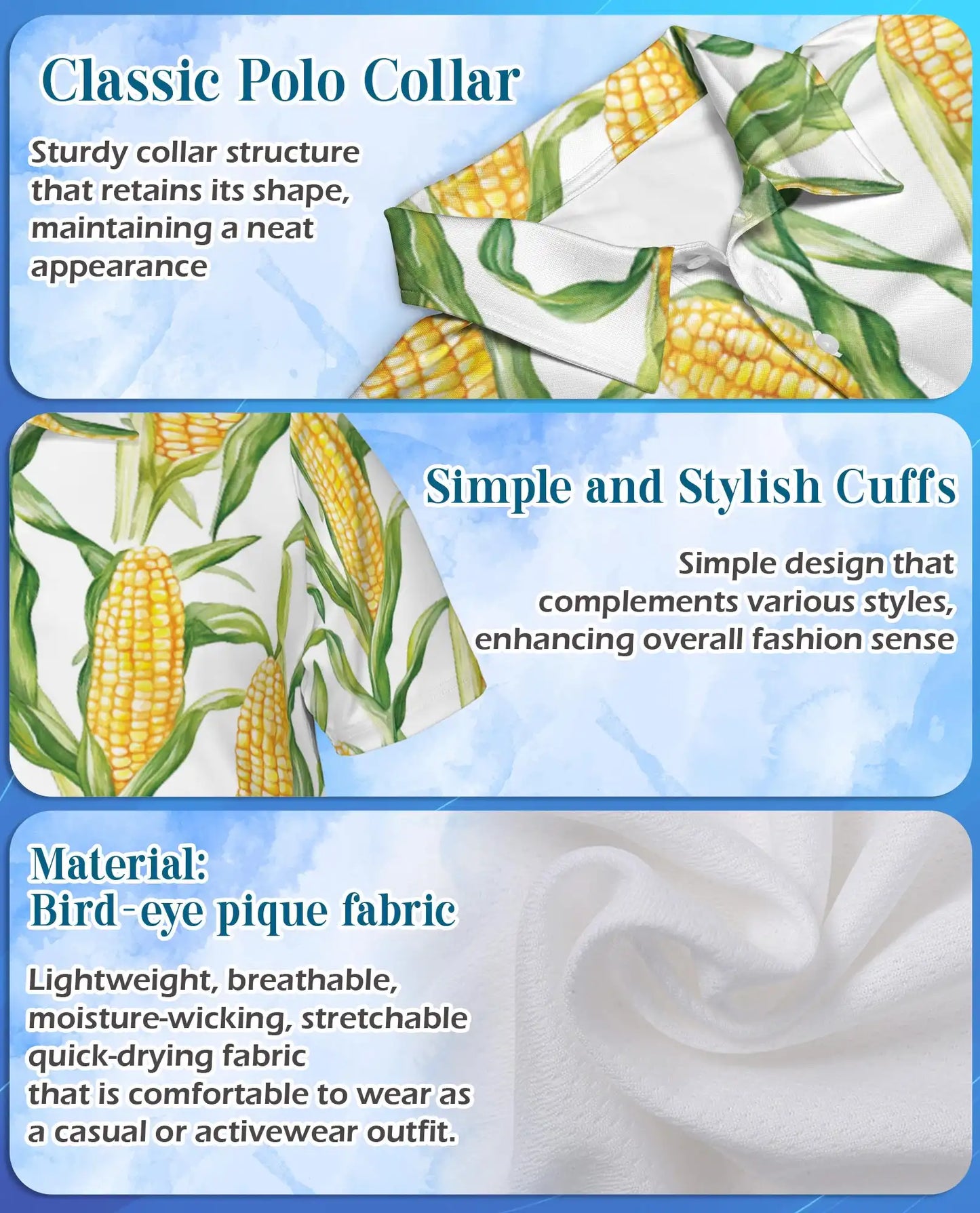 Classic Polo Collar

Sturdy collar structure that retains its shape, maintaining a neat appearance

Simple and Stylish Cuffs

Simple design that complements various styles, enhancing overall fashion sense

Material:
Bird-eye pique fabric

Lightweight, breathable, moisture-wicking, stretchable quick-drying fabric
that is comfortable to wear as a casual or activewear outfit.